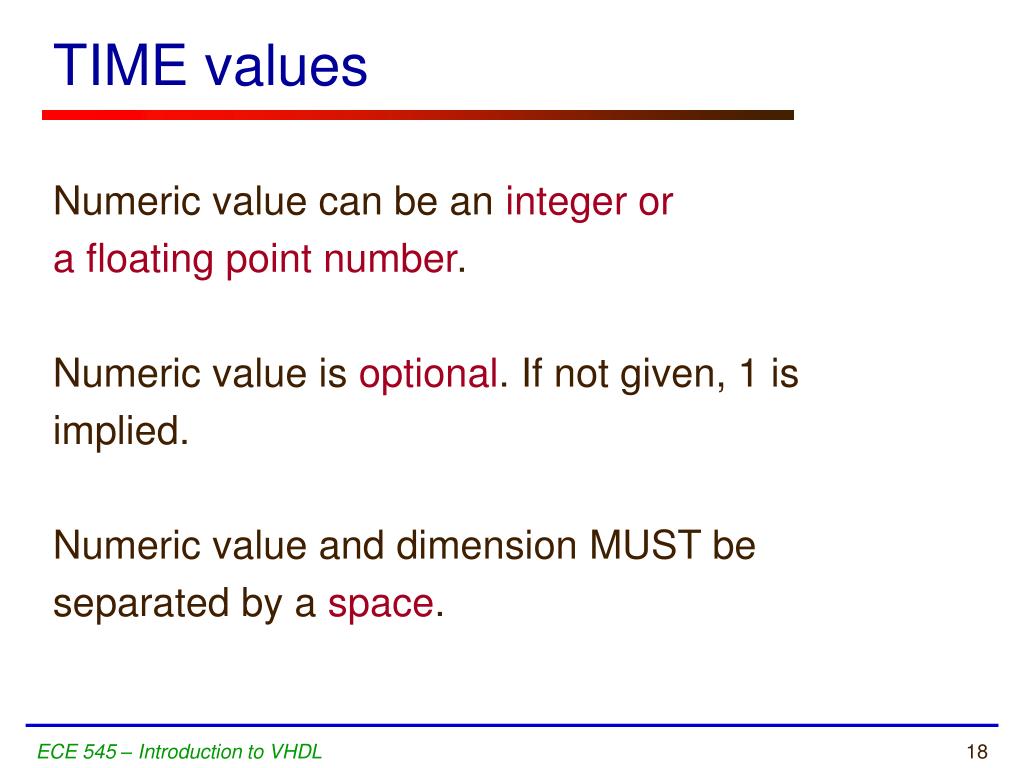 TIME values

Numeric value can be an integer or a floating point number.

Numeric value is optional. If not given, 1 is implied.

Numeric value and dimension MUST be separated by a space.

ECE 545 – Introduction to VHDL

18